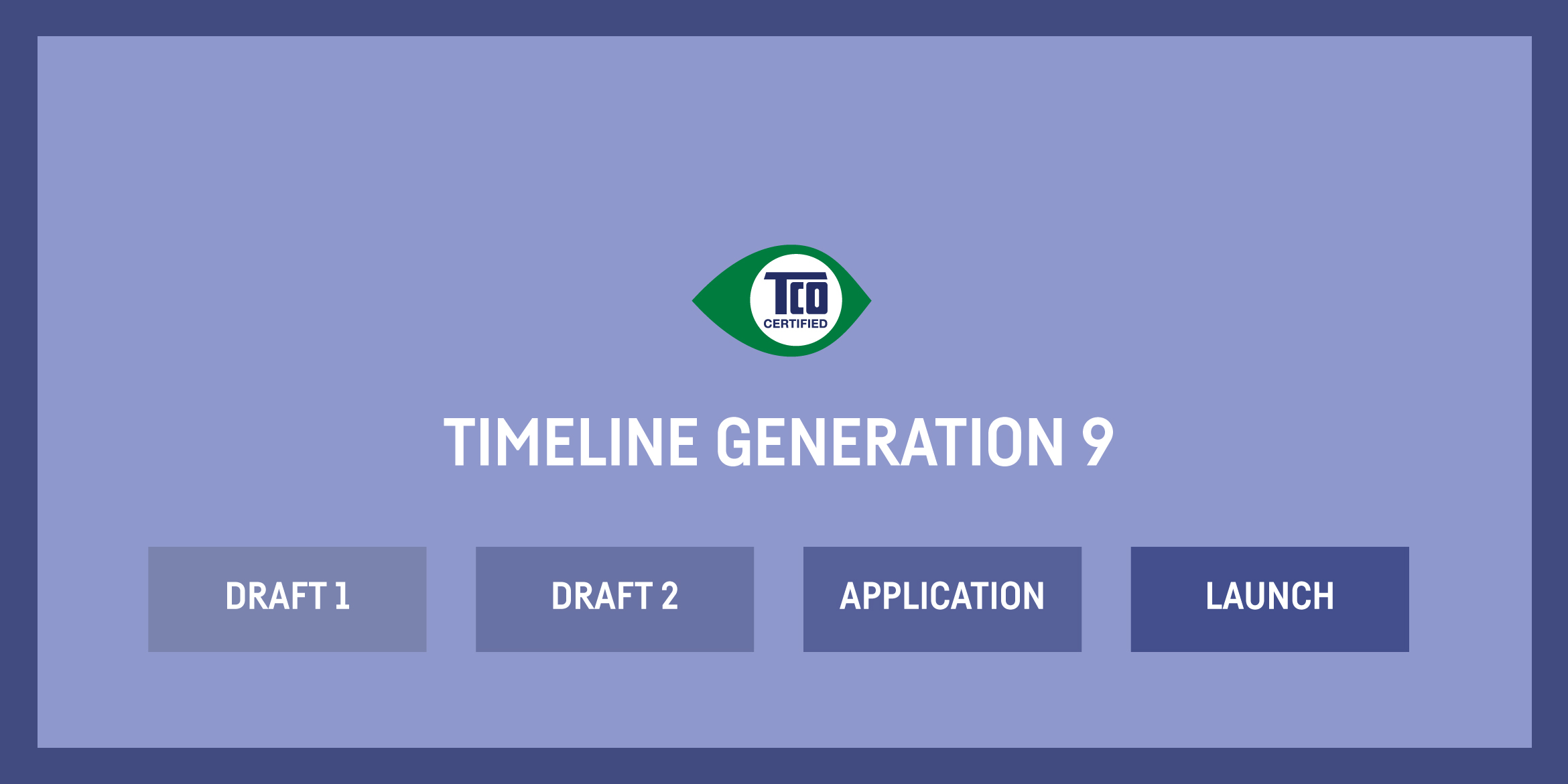 TCO
CERTIFIED

TIMELINE GENERATION 9

DRAFT 1

DRAFT 2

APPLICATION

LAUNCH